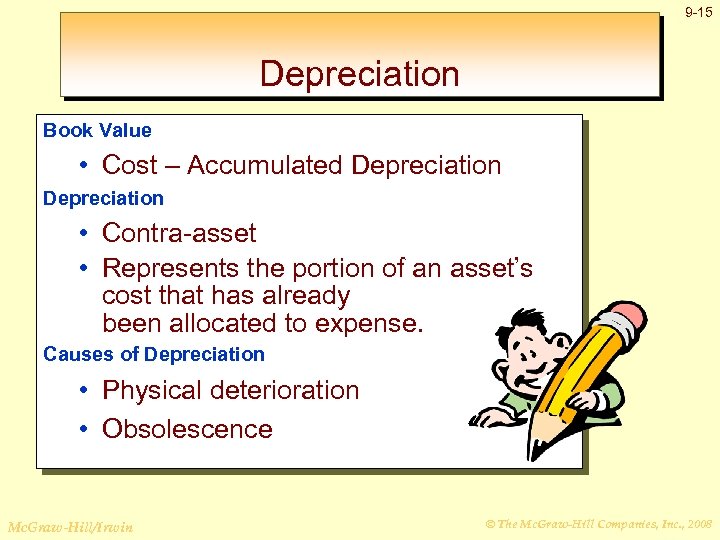 9-15

Depreciation

Book Value

• Cost – Accumulated Depreciation

Depreciation

• Contra-asset

• Represents the portion of an asset's cost that has already been allocated to expense.

Causes of Depreciation

• Physical deterioration

• Obsolescence

McGraw-Hill/Irwin

© The McGraw-Hill Companies, Inc., 2008